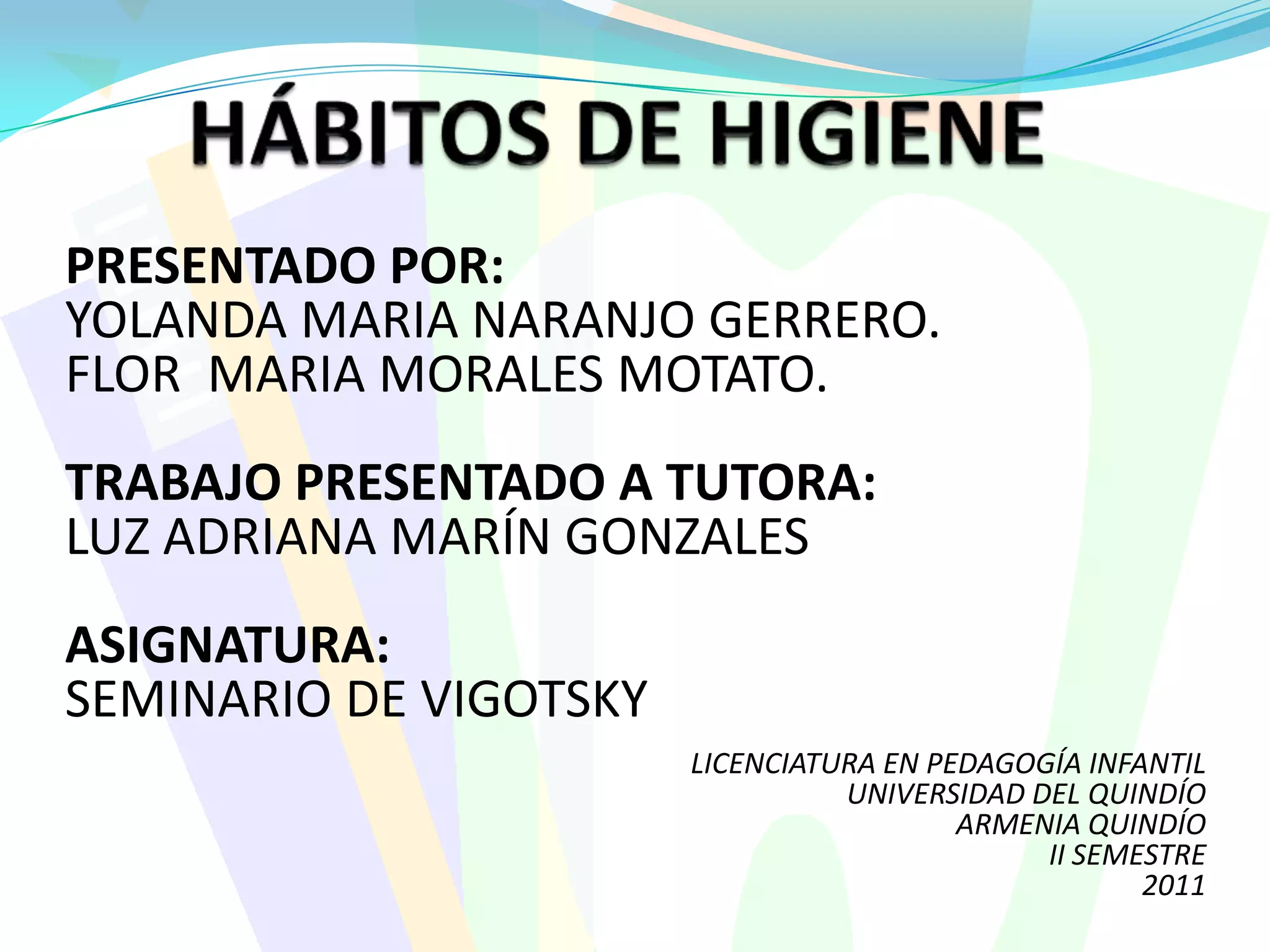 HÁBITOS DE HIGIENE

PRESENTADO POR:
YOLANDA MARIA NARANJO GERRERO.
FLOR  MARIA MORALES MOTATO.

TRABAJO PRESENTADO A TUTORA:
LUZ ADRIANA MARÍN GONZALES

ASIGNATURA:
SEMINARIO DE VIGOTSKY

LICENCIATURA EN PEDAGOGÍA INFANTIL
UNIVERSIDAD DEL QUINDÍO
ARMENIA QUINDÍO
II SEMESTRE
2011